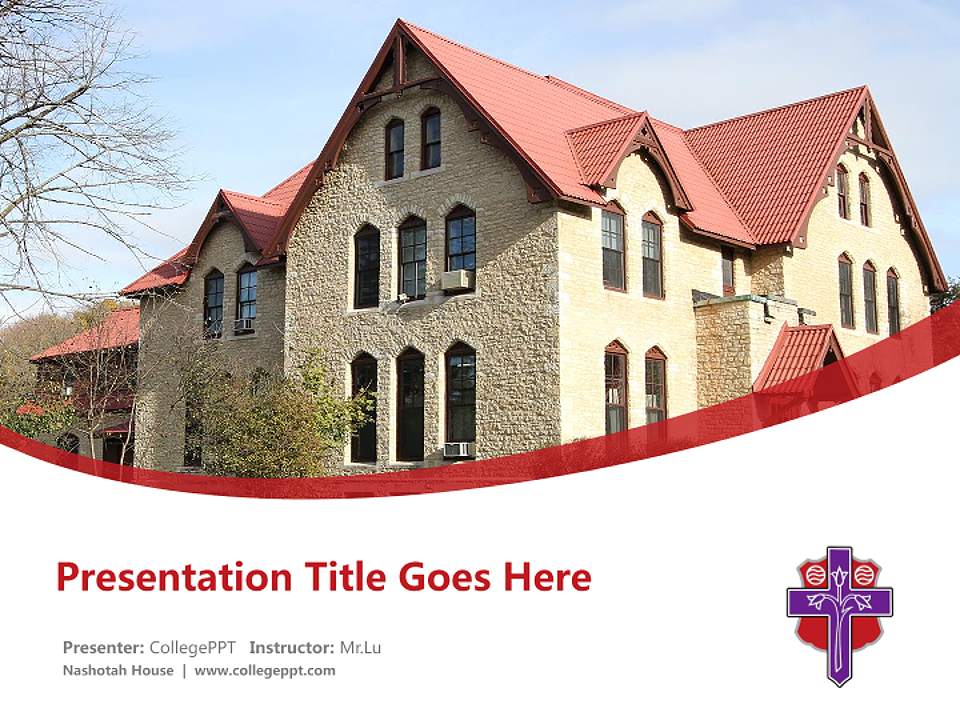 Presentation Title Goes Here

Presenter: CollegePPT Instructor: Mr.Lu
Nashotah House | www.collegeppt.com